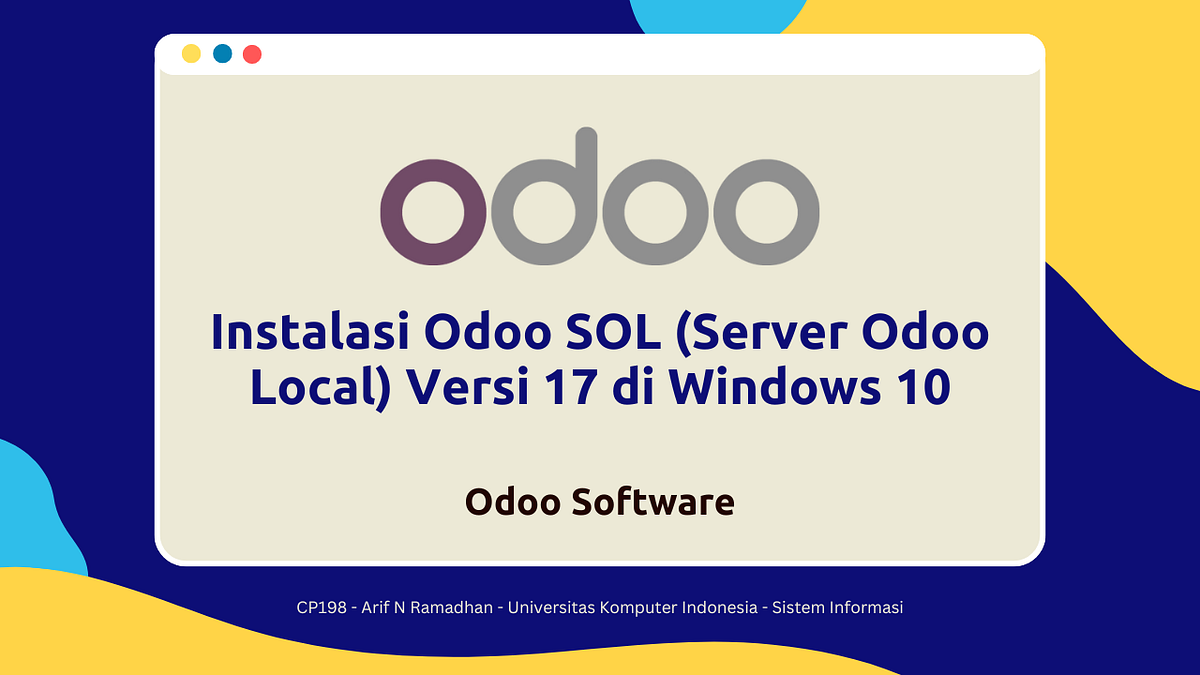 odoo

Instalasi Odoo SOL (Server Odoo Local) Versi 17 di Windows 10

Odoo Software

CP198 - Arif N Ramadhan - Universitas Komputer Indonesia - Sistem Informasi